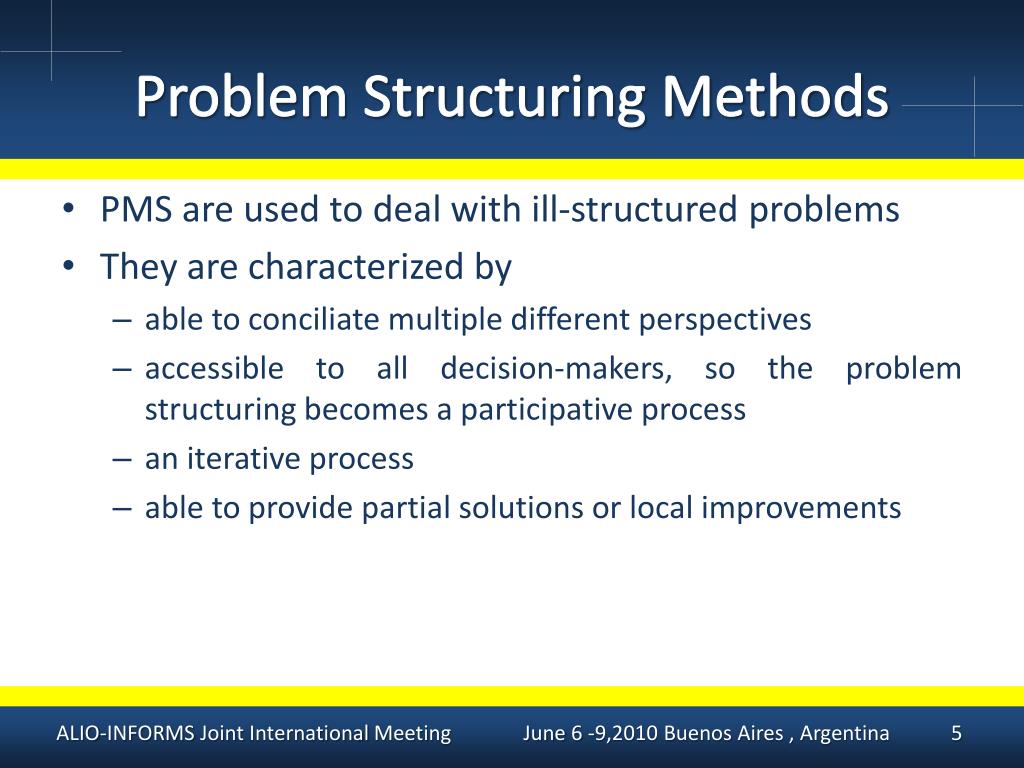 Problem Structuring Methods

• PMS are used to deal with ill-structured problems
• They are characterized by
– able to conciliate multiple different perspectives
– accessible to all decision-makers, so the problem structuring becomes a participative process
– an iterative process
– able to provide partial solutions or local improvements

ALIO-INFORMS Joint International Meeting June 6 -9,2010 Buenos Aires , Argentina 5